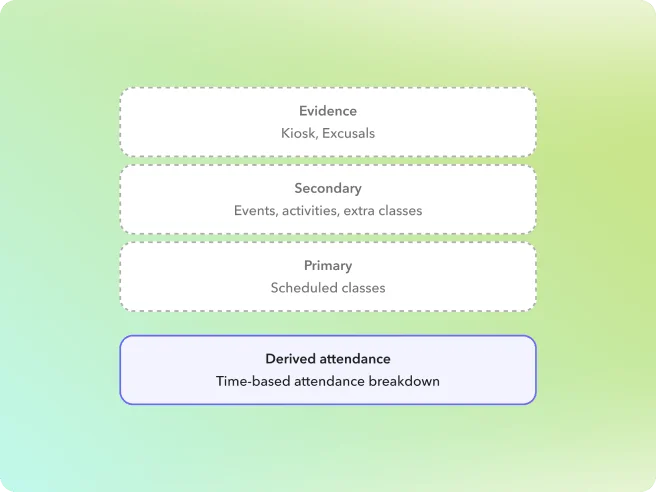 Evidence
Kiosk, Excusals

Secondary
Events, activities, extra classes

Primary
Scheduled classes

Derived attendance
Time-based attendance breakdown